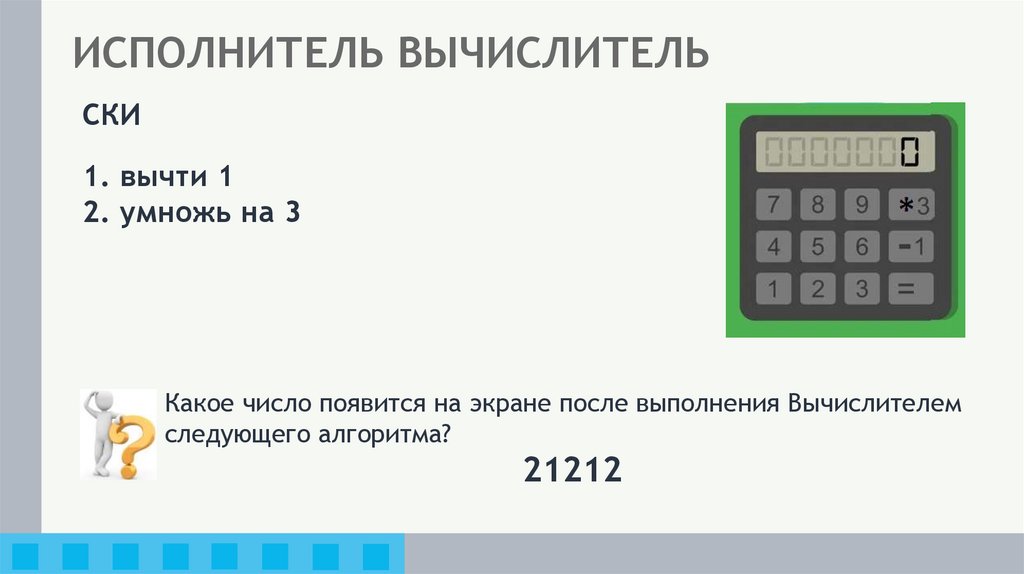 ИСПОЛНИТЕЛЬ ВЫЧИСЛИТЕЛЬ

СКИ

1. вычти 1
2. умножь на 3

0000000

7 8 9 *3
4 5 6 -1
1 2 3 =

Какое число появится на экране после выполнения Вычислителем следующего алгоритма?

21212